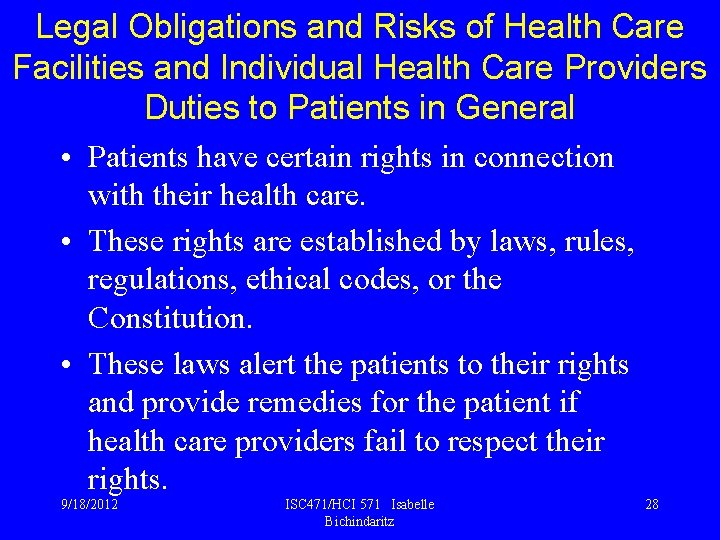 Legal Obligations and Risks of Health Care Facilities and Individual Health Care Providers Duties to Patients in General

• Patients have certain rights in connection with their health care.

• These rights are established by laws, rules, regulations, ethical codes, or the Constitution.

• These laws alert the patients to their rights and provide remedies for the patient if health care providers fail to respect their rights.

9/18/2012

ISC471/HCI 571 Isabelle Bichindaritz

28